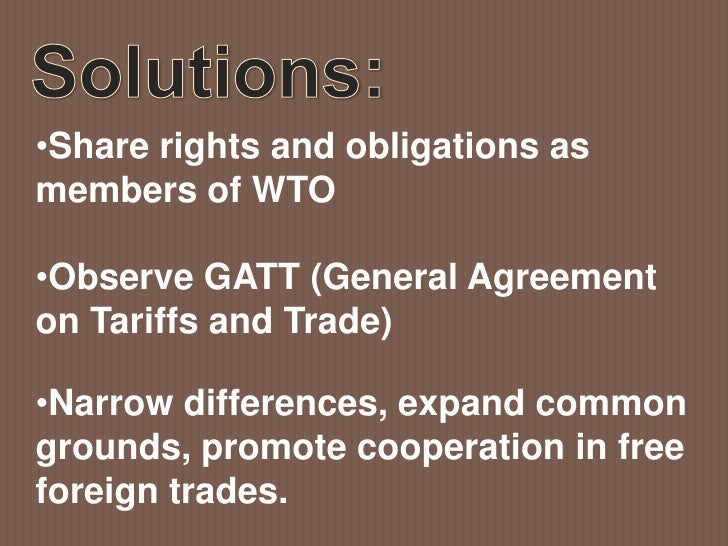 Solutions:

•Share rights and obligations as members of WTO

•Observe GATT (General Agreement on Tariffs and Trade)

•Narrow differences, expand common grounds, promote cooperation in free foreign trades.